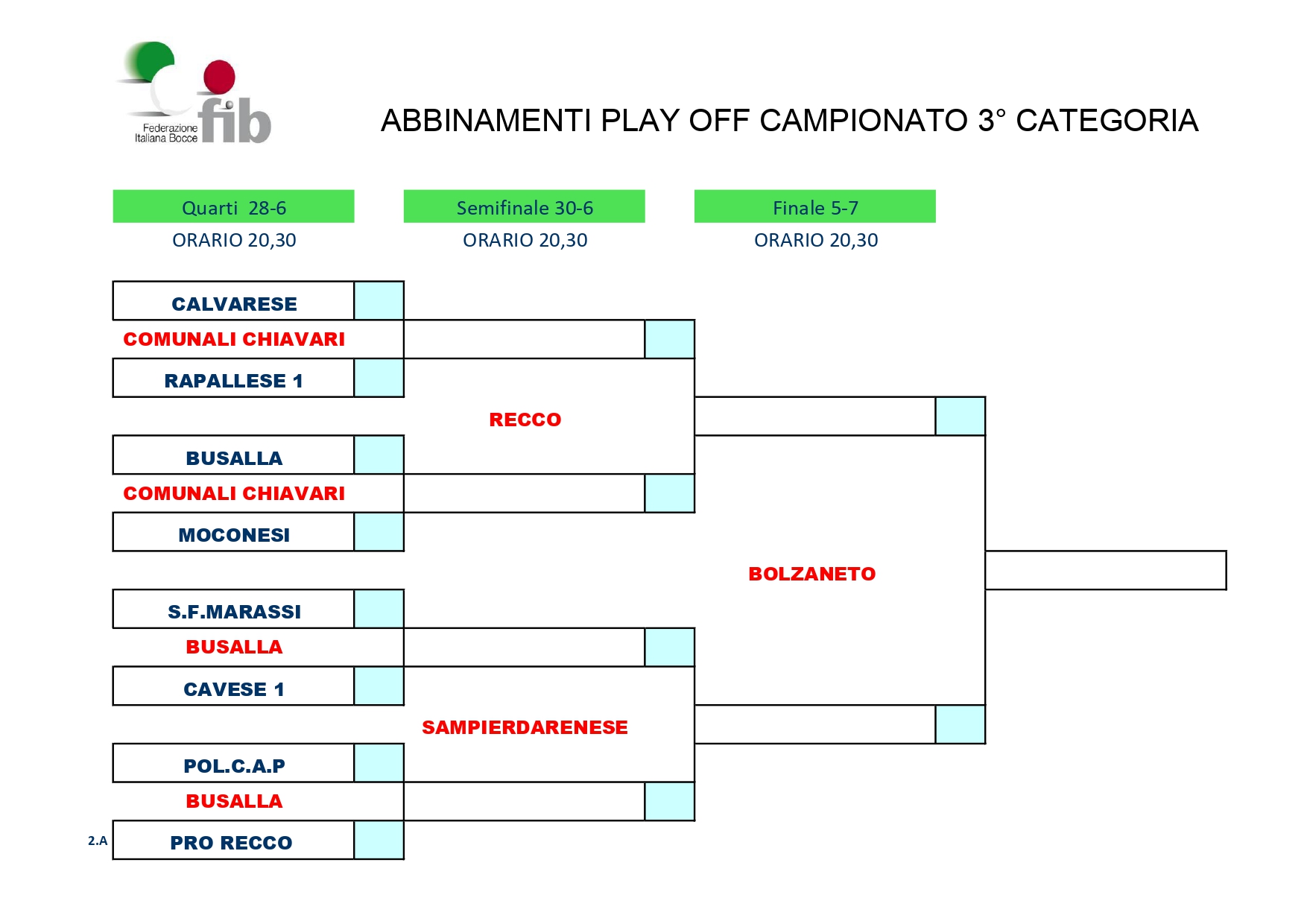 Federazione Italiana Bocce fib

ABBINAMENTI PLAY OFF CAMPIONATO 3° CATEGORIA

Quarti 28-6
ORARIO 20,30

Semifinale 30-6
ORARIO 20,30

Finale 5-7
ORARIO 20,30

CALVARESE
COMUNALI CHIAVARI
RAPALLESE 1
RECCO
BUSALLA
COMUNALI CHIAVARI
MOCONESI
BOLZANETO
S.F.MARASSI
BUSALLA
CAVESE 1
SAMPIERDARENESE
POL.C.A.P
BUSALLA
2.A
PRO RECCO